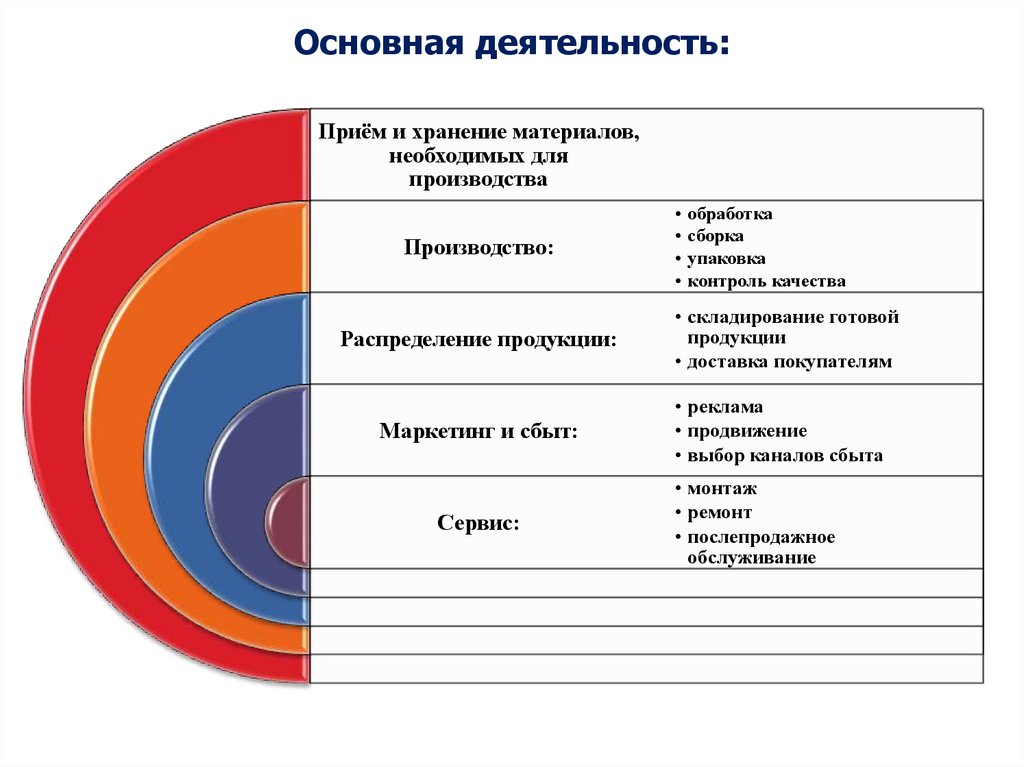 Основная деятельность:

Приём и хранение материалов, необходимых для производства

Производство:
• обработка
• сборка
• упаковка
• контроль качества

Распределение продукции:
• складирование готовой продукции
• доставка покупателям

Маркетинг и сбыт:
• реклама
• продвижение
• выбор каналов сбыта

Сервис:
• монтаж
• ремонт
• послепродажное обслуживание